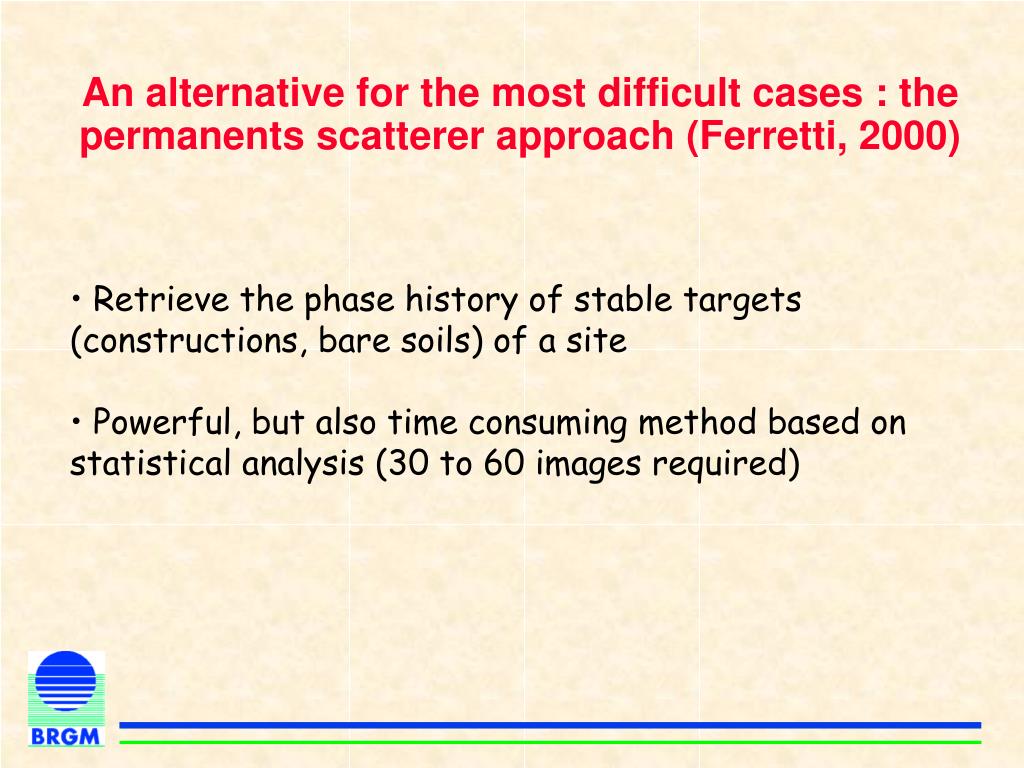 An alternative for the most difficult cases : the permanents scatterer approach (Ferretti, 2000)

• Retrieve the phase history of stable targets (constructions, bare soils) of a site

• Powerful, but also time consuming method based on statistical analysis (30 to 60 images required)

BRGM